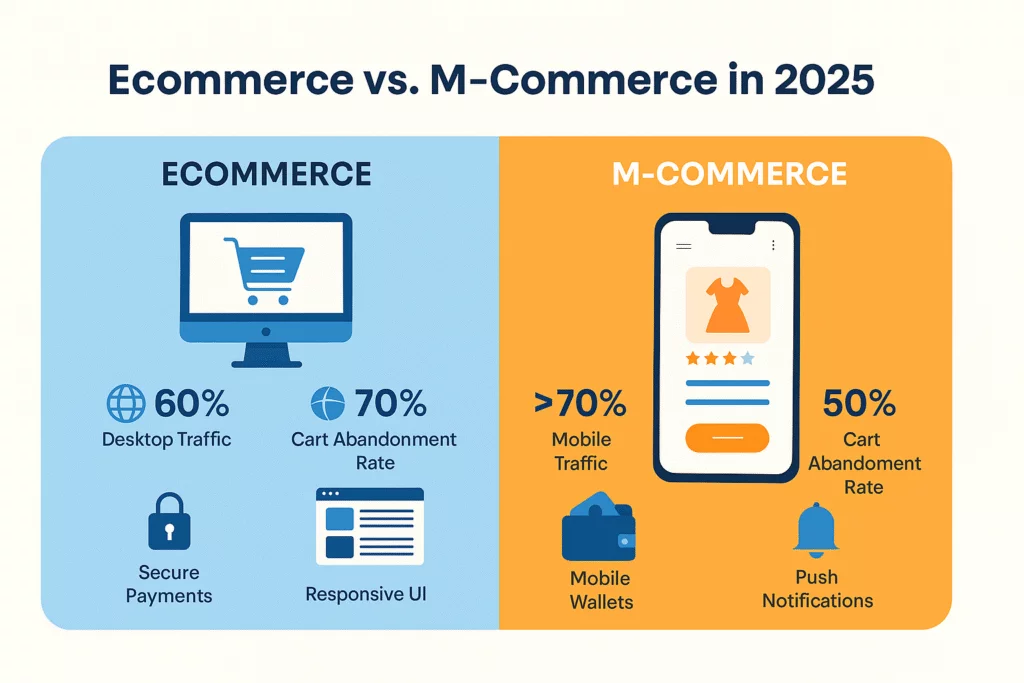 Ecommerce vs. M-Commerce in 2025

ECOMMERCE

60%
Desktop Traffic

70%
Cart Abandonment Rate

Secure Payments

Responsive UI

M-COMMERCE

>70%
Mobile Traffic

50%
Cart Abandonment Rate

Mobile Wallets

Push Notifications